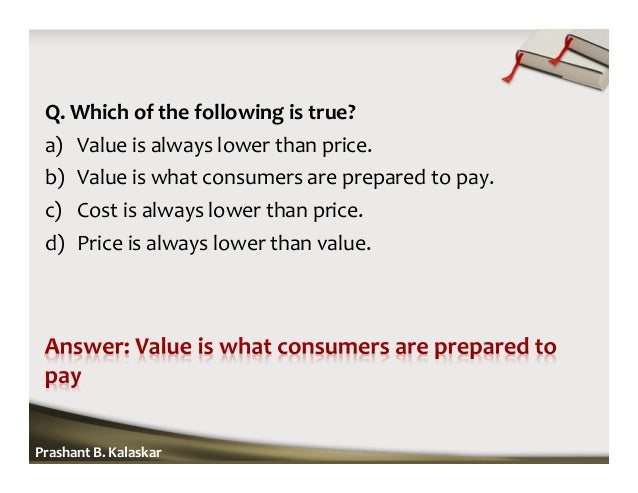 Q. Which of the following is true?

a) Value is always lower than price.
b) Value is what consumers are prepared to pay.
c) Cost is always lower than price.
d) Price is always lower than value.

Answer: Value is what consumers are prepared to pay

Prashant B. Kalaskar